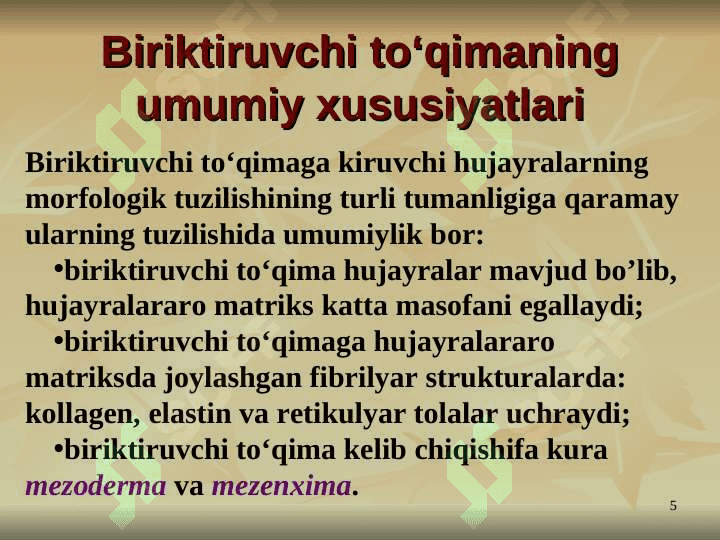 Biriktiruvchi to‘qimaning umumiy xususiyatlari

Biriktiruvchi to‘qimaga kiruvchi hujayralarning morfologik tuzilishining turli tumanligiga qaramay ularning tuzilishida umumiylik bor:

•biriktiruvchi to‘qima hujayralar mavjud bo’lib, hujayralararo matriks katta masofani egallaydi;

•biriktiruvchi to‘qimaga hujayralararo matriksda joylashgan fibrilyar strukturalarda: kollagen, elastin va retikulyar tolalar uchraydi;

•biriktiruvchi to‘qima kelib chiqishifa kura mezoderma va mezenxima.

5